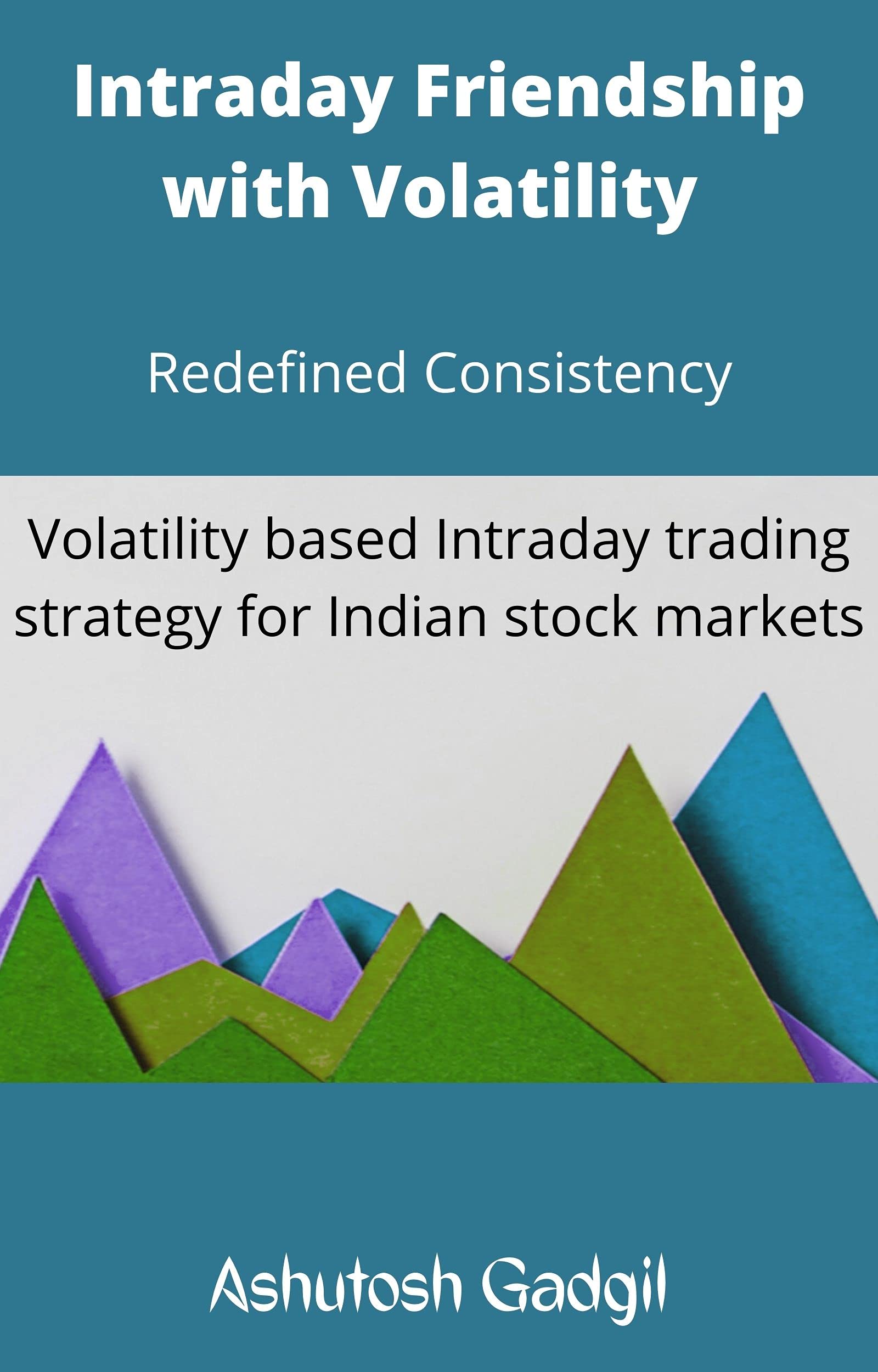 Intraday Friendship with Volatility

Redefined Consistency

Volatility based Intraday trading strategy for Indian stock markets

Ashutosh Gadgil